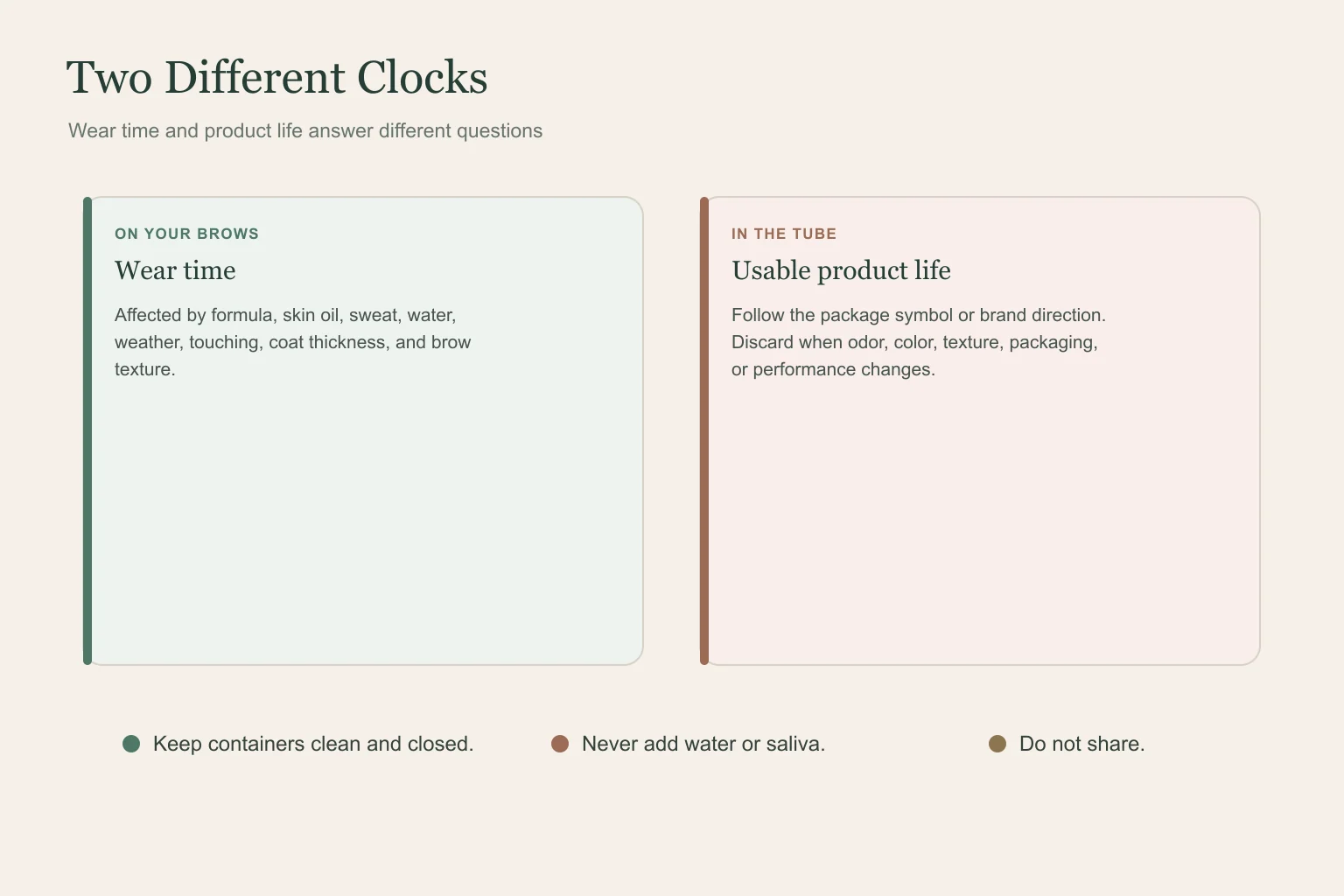 Two Different Clocks

Wear time and product life answer different questions

ON YOUR BROWS

Wear time

Affected by formula, skin oil, sweat, water, weather, touching, coat thickness, and brow texture.

IN THE TUBE

Usable product life

Follow the package symbol or brand direction. Discard when odor, color, texture, packaging, or performance changes.

Keep containers clean and closed.

Never add water or saliva.

Do not share.